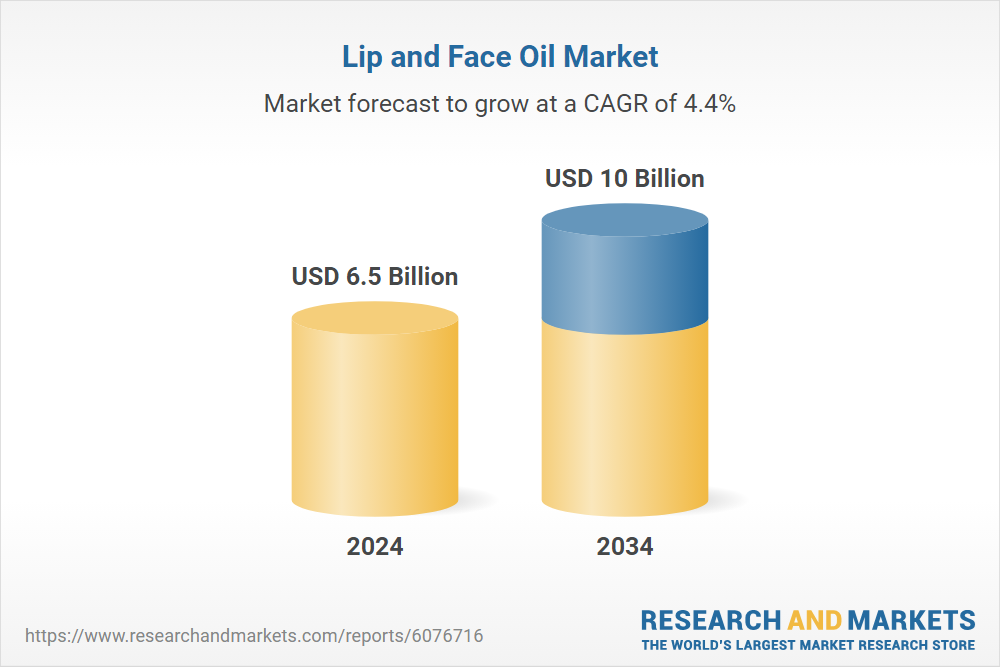 Lip and Face Oil Market

Market forecast to grow at a CAGR of 4.4%

USD 6.5 Billion

USD 10 Billion

2024

2034

https://www.researchandmarkets.com/reports/6076716

RESEARCH AND MARKETS
THE WORLD'S LARGEST MARKET RESEARCH STORE